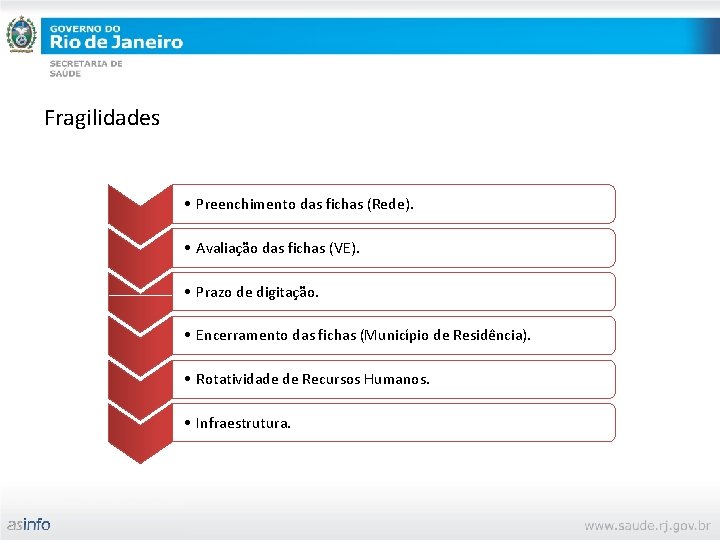 GOVERNO DO
Rio de Janeiro
SECRETARIA DE SAÚDE

Fragilidades

• Preenchimento das fichas (Rede).

• Avaliação das fichas (VE).

• Prazo de digitação.

• Encerramento das fichas (Município de Residência).

• Rotatividade de Recursos Humanos.

• Infraestrutura.

asinfo

www.saude.rj.gov.br